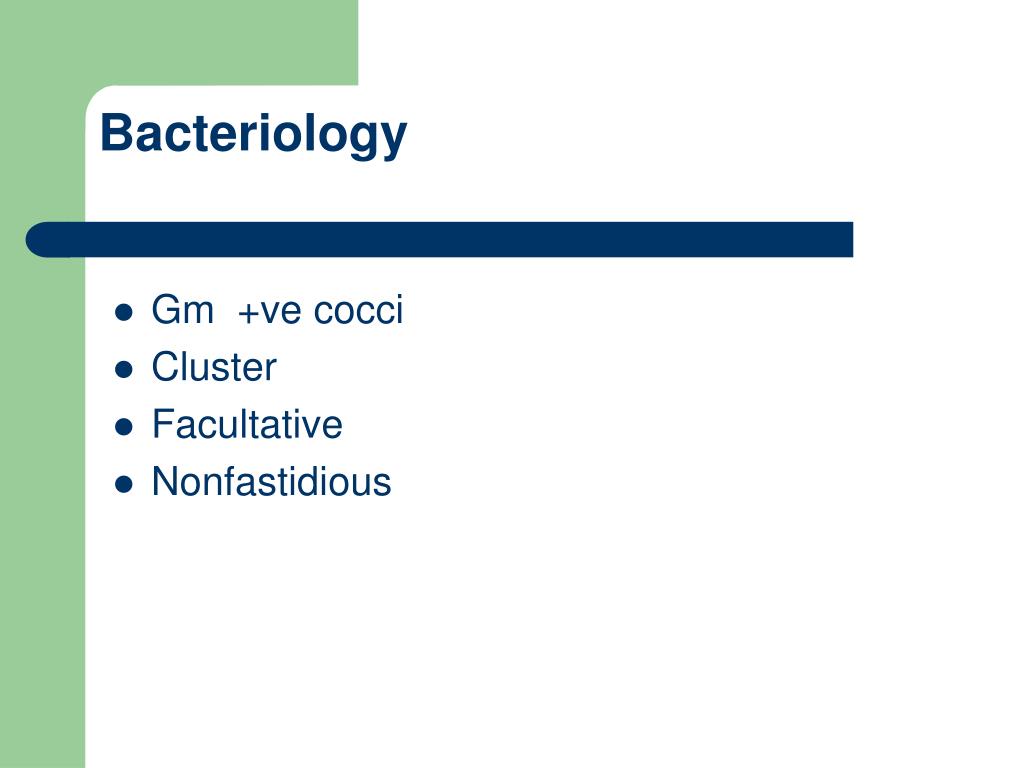 Bacteriology

- Gm +ve cocci
- Cluster
- Facultative
- Nonfastidious